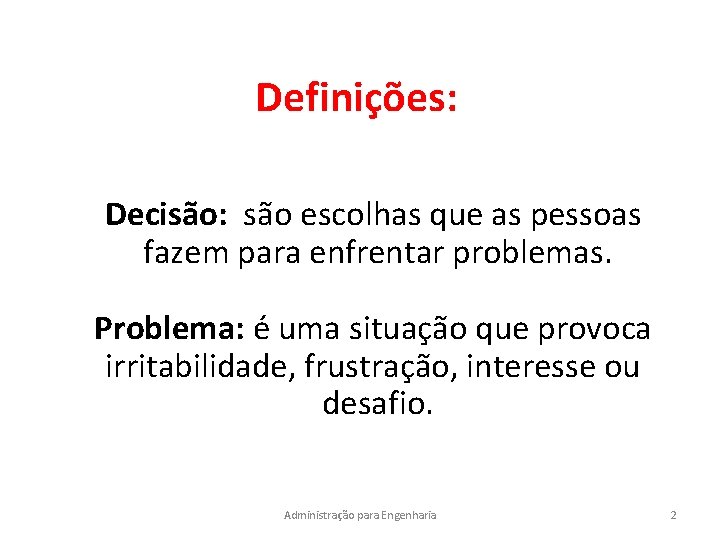 Definições:

Decisão: são escolhas que as pessoas fazem para enfrentar problemas.

Problema: é uma situação que provoca irritabilidade, frustração, interesse ou desafio.

Administração para Engenharia

2